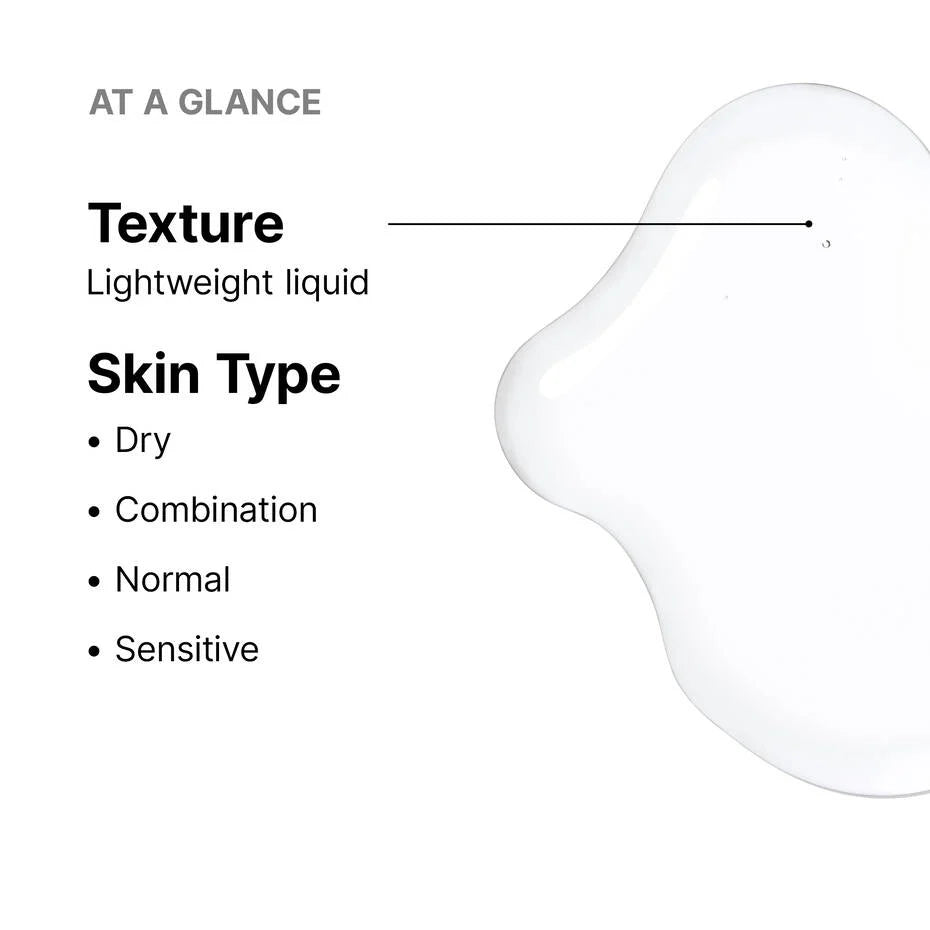 AT A GLANCE

Texture
Lightweight liquid

Skin Type
• Dry
• Combination
• Normal
• Sensitive